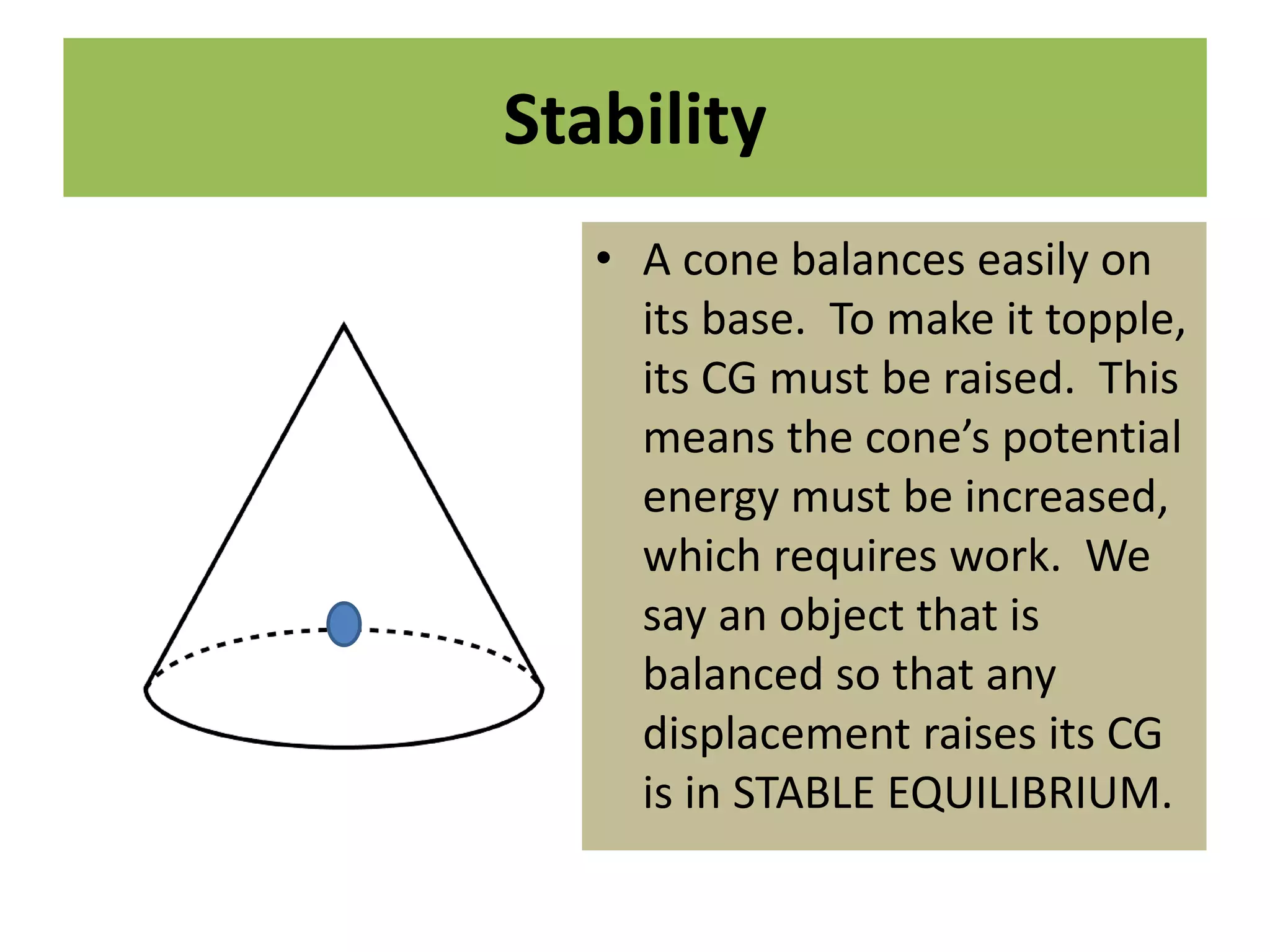 Stability

• A cone balances easily on its base.  To make it topple, its CG must be raised.  This means the cone’s potential energy must be increased, which requires work.  We say an object that is balanced so that any displacement raises its CG is in STABLE EQUILIBRIUM.